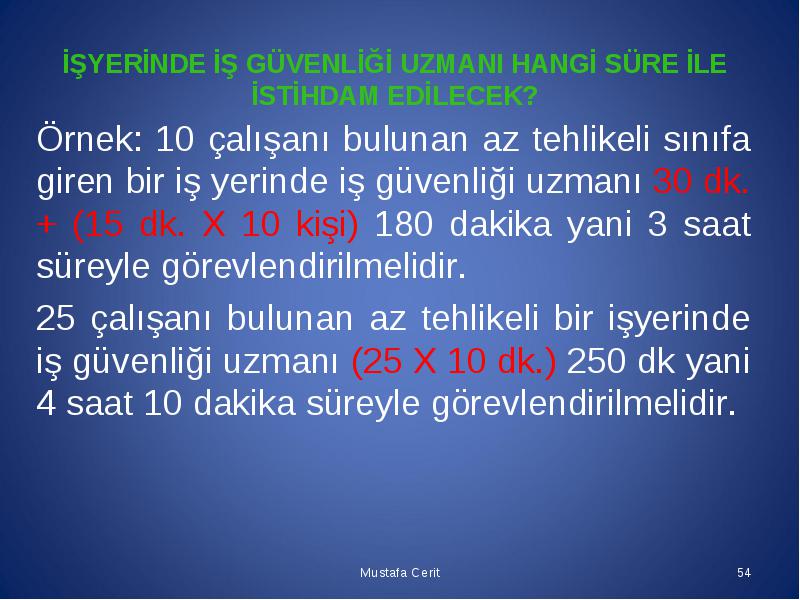 İŞYERİNDE İŞ GÜVENLİĞİ UZMANI HANGİ SÜRE İLE İSTİHDAM EDİLECEK?

Örnek: 10 çalışanı bulunan az tehlikeli sınıfa giren bir iş yerinde iş güvenliği uzmanı 30 dk. + (15 dk. X 10 kişi) 180 dakika yani 3 saat süreyle görevlendirilmelidir.

25 çalışanı bulunan az tehlikeli bir işyerinde iş güvenliği uzmanı (25 X 10 dk.) 250 dk yani 4 saat 10 dakika süreyle görevlendirilmelidir.

Mustafa Cerit

54